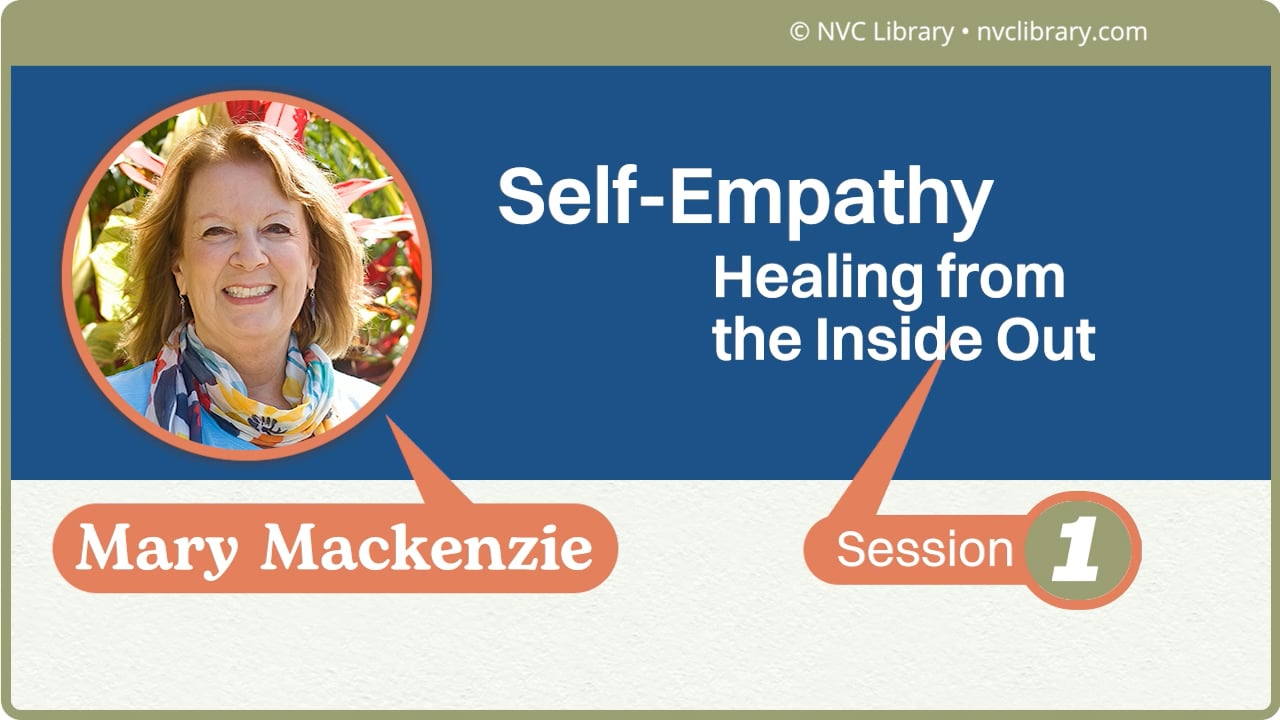 © NVC Library • nvclibrary.com

Self-Empathy

Healing from the Inside Out

Mary Mackenzie

Session 1